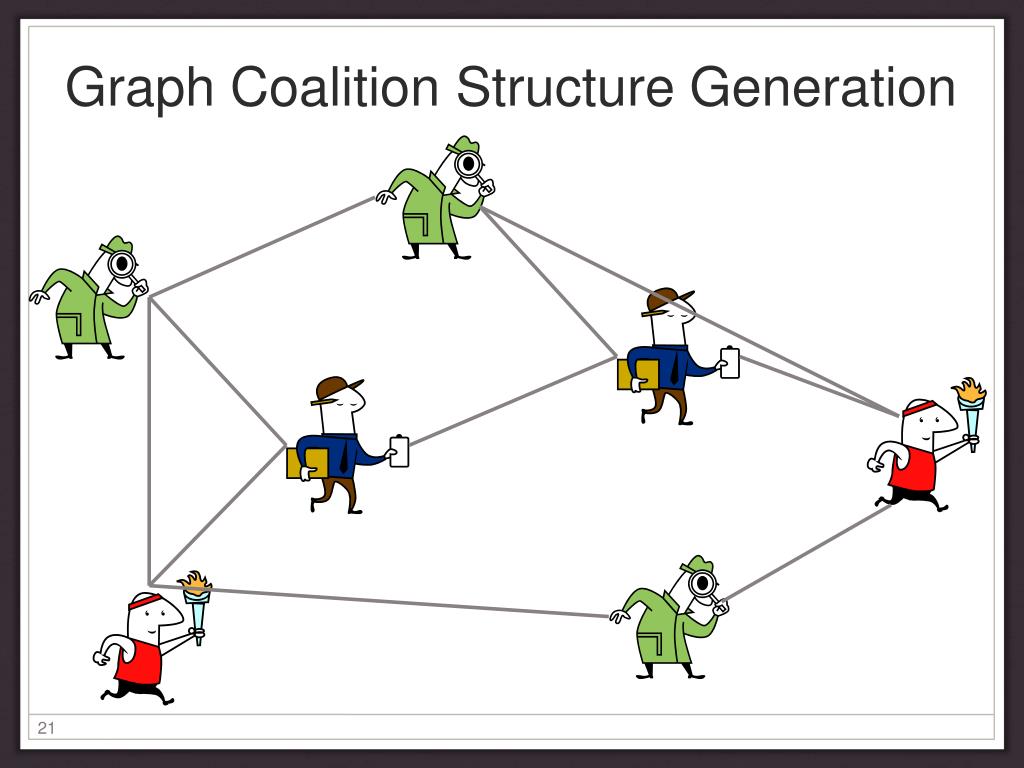 Graph Coalition Structure Generation

21